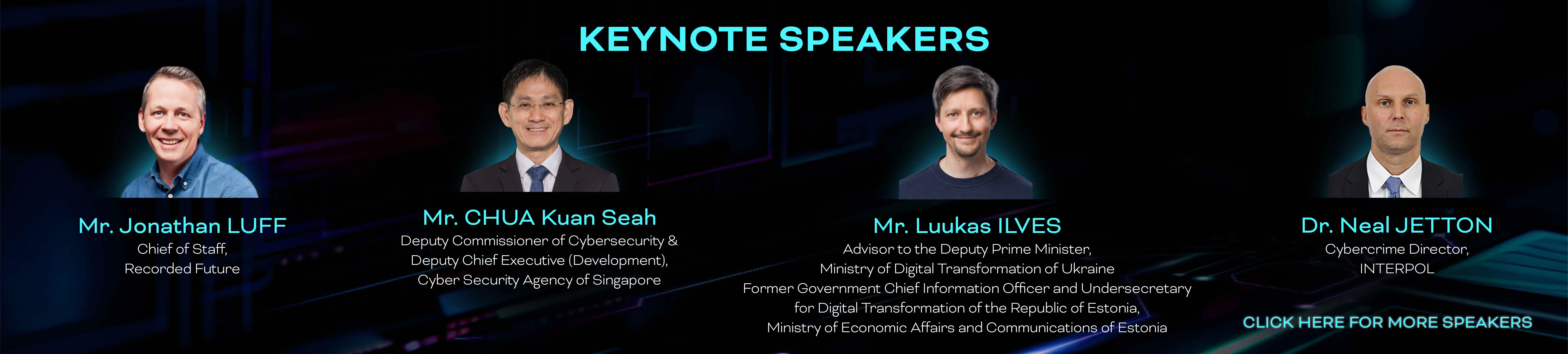 KEYNOTE SPEAKERS

Mr. Jonathan LUFF
Chief of Staff,
Recorded Future

Mr. CHUA Kuan Seah
Deputy Commissioner of Cybersecurity &
Deputy Chief Executive (Development),
Cyber Security Agency of Singapore

Mr. Luukas ILVES
Advisor to the Deputy Prime Minister,
Ministry of Digital Transformation of Ukraine
Former Government Chief Information Officer and Undersecretary
for Digital Transformation of the Republic of Estonia,
Ministry of Economic Affairs and Communications of Estonia

Dr. Neal JETTON
Cybercrime Director,
INTERPOL

CLICK HERE FOR MORE SPEAKERS